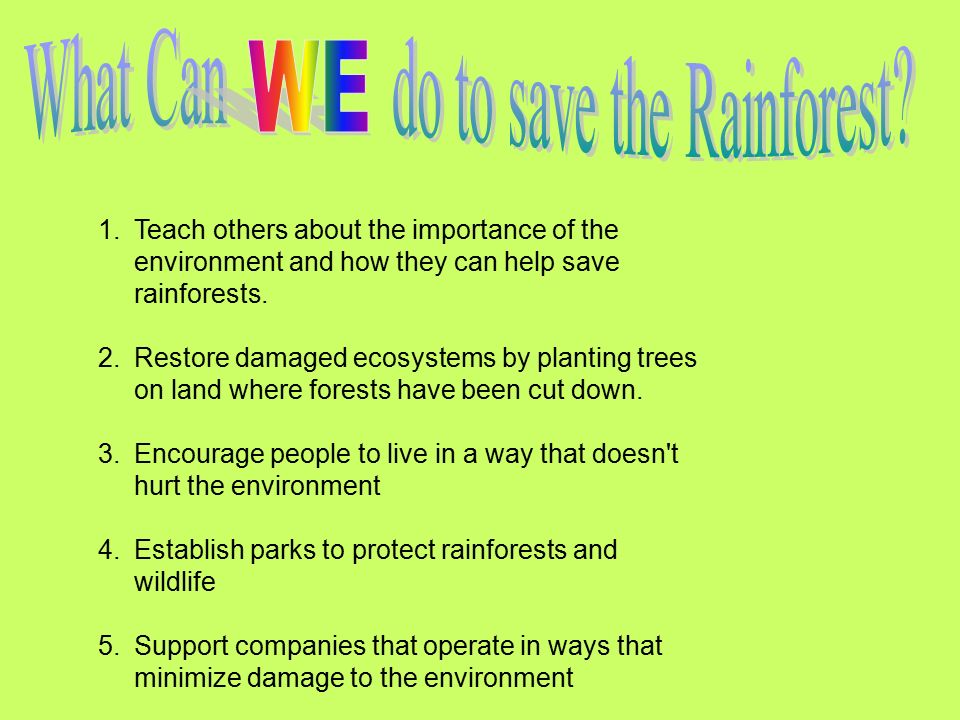 What Can WE do to save the Rainforest?

1. Teach others about the importance of the environment and how they can help save rainforests.

2. Restore damaged ecosystems by planting trees on land where forests have been cut down.

3. Encourage people to live in a way that doesn't hurt the environment

4. Establish parks to protect rainforests and wildlife

5. Support companies that operate in ways that minimize damage to the environment